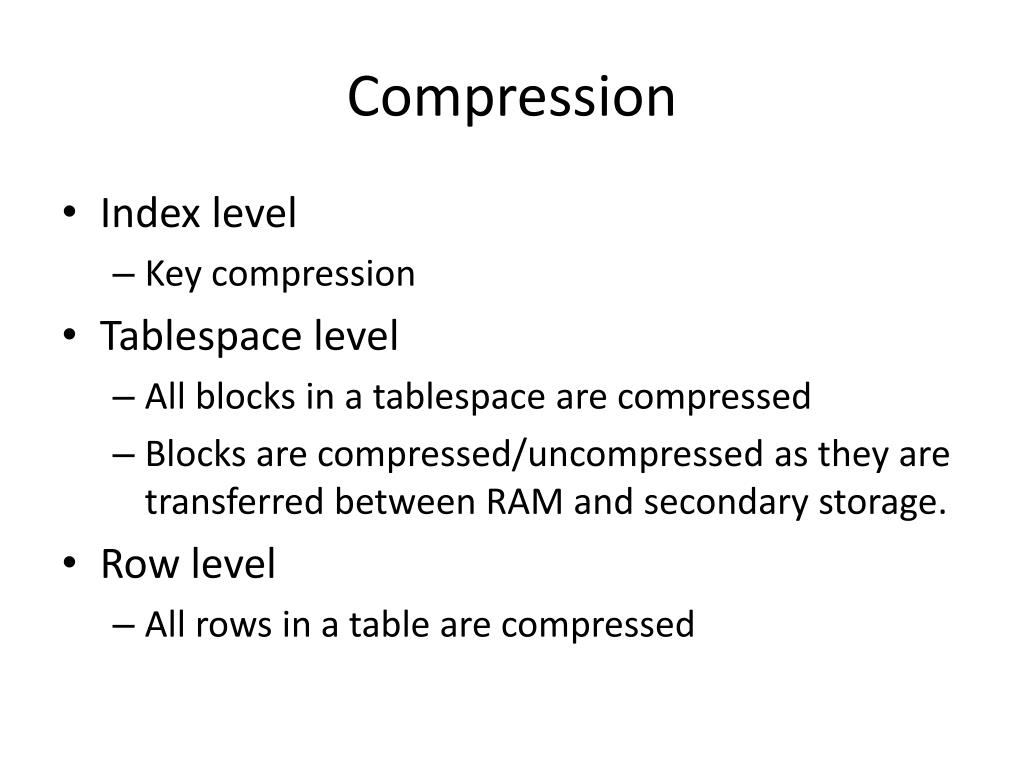 Compression

• Index level
– Key compression
• Tablespace level
– All blocks in a tablespace are compressed
– Blocks are compressed/uncompressed as they are transferred between RAM and secondary storage.
• Row level
– All rows in a table are compressed